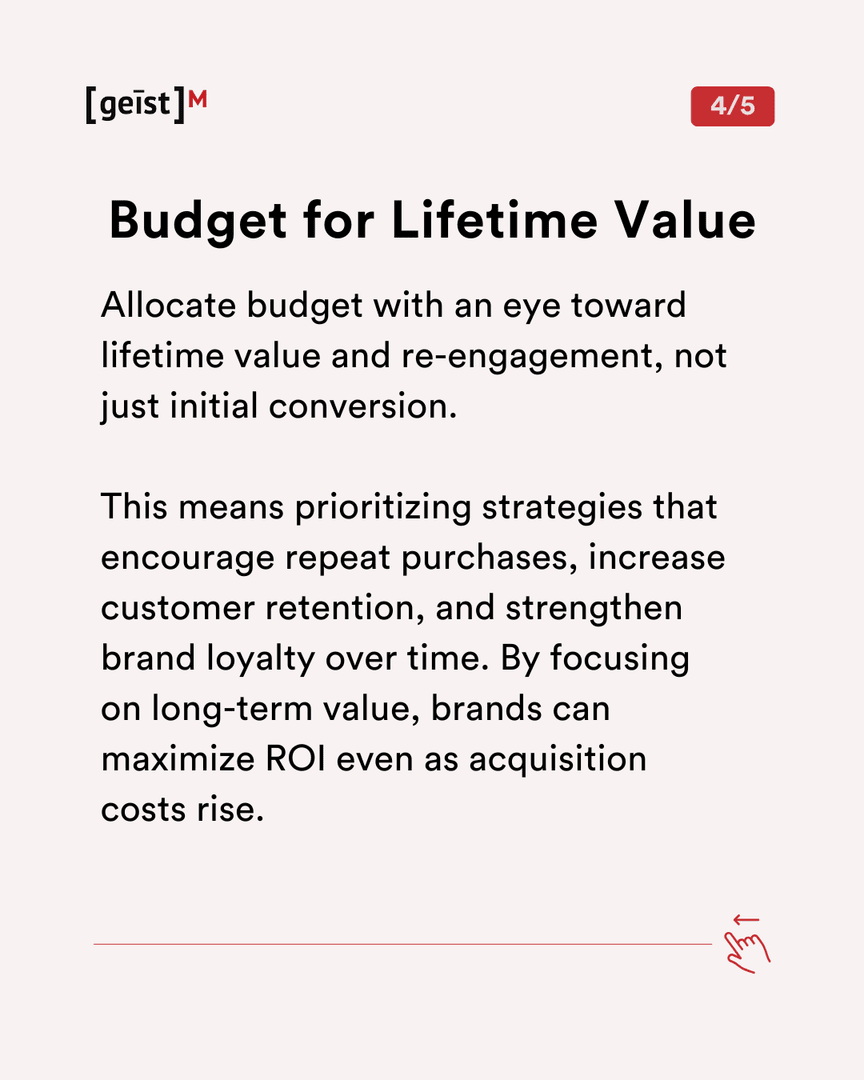 [geīst]M

4/5

Budget for Lifetime Value

Allocate budget with an eye toward lifetime value and re-engagement, not just initial conversion.

This means prioritizing strategies that encourage repeat purchases, increase customer retention, and strengthen brand loyalty over time. By focusing on long-term value, brands can maximize ROI even as acquisition costs rise.